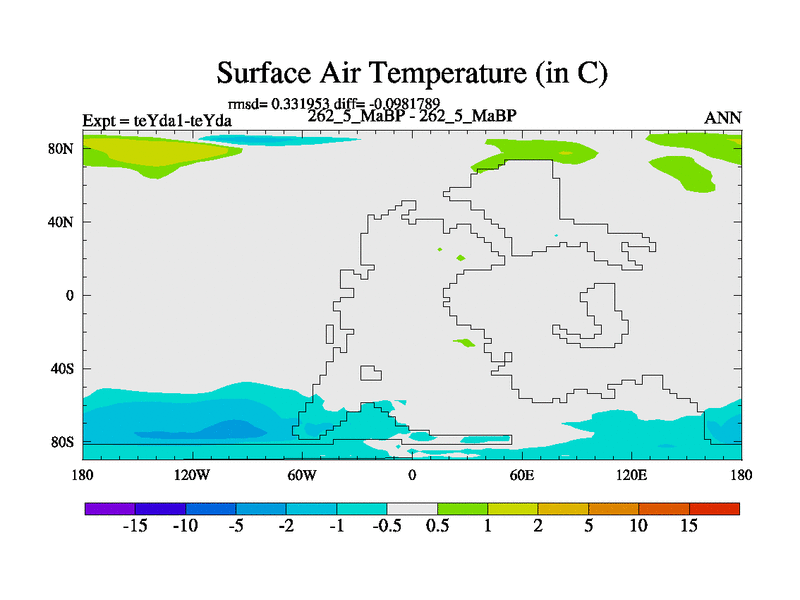 Surface Air Temperature (in C)

rmsd= 0.331953 diff= -0.0981789

Expt = teYda1-teYda

262_5_MaBP - 262_5_MaBP

ANN

80N
40N
0
40S
80S

180
120W
60W
0
60E
120E
180

-15 -10 -5 -2 -1 -0.5 0.5 1 2 5 10 15